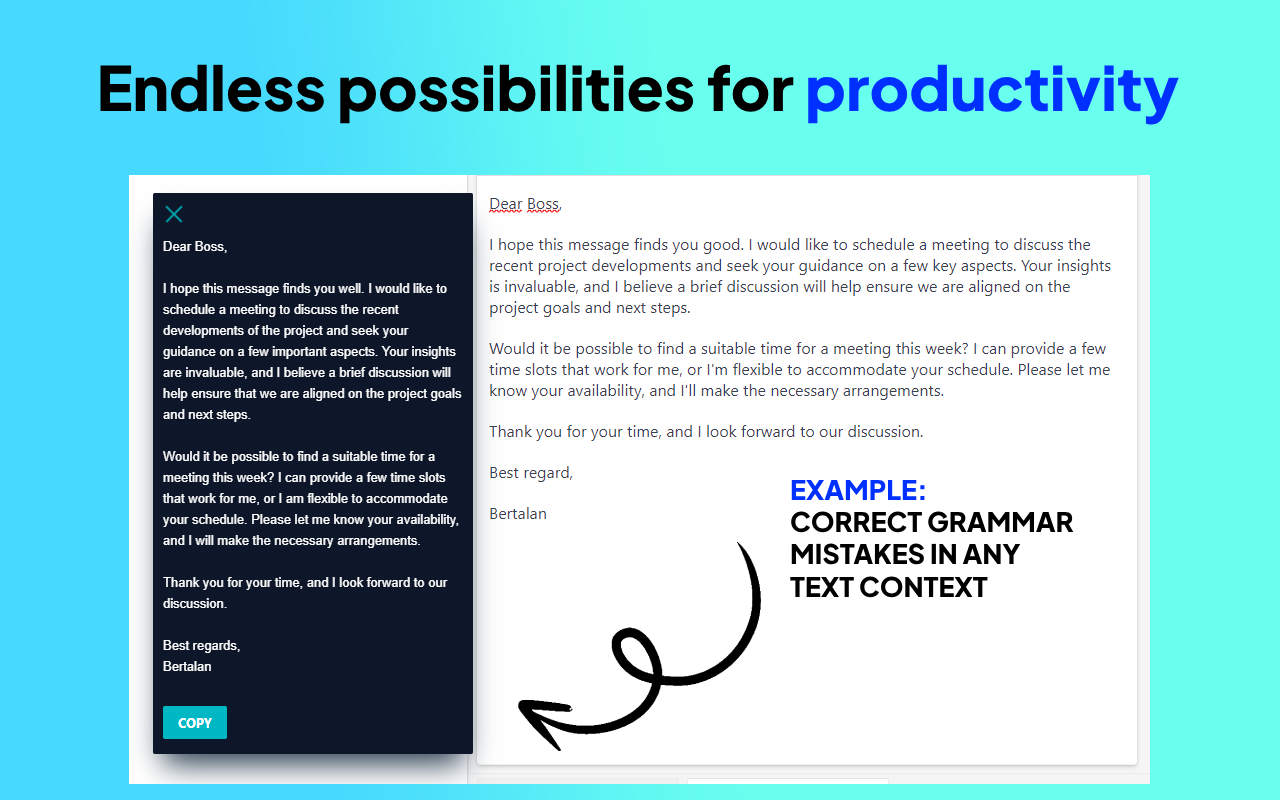 Endless possibilities for productivity

Dear Boss,

I hope this message finds you well. I would like to schedule a meeting to discuss the recent developments of the project and seek your guidance on a few important aspects. Your insights are invaluable, and I believe a brief discussion will help ensure that we are aligned on the project goals and next steps.

Would it be possible to find a suitable time for a meeting this week? I can provide a few time slots that work for me, or I am flexible to accommodate your schedule. Please let me know your availability, and I will make the necessary arrangements.

Thank you for your time, and I look forward to our discussion.

Best regards,
Bertalan

COPY

Dear Boss,

I hope this message finds you good. I would like to schedule a meeting to discuss the recent project developments and seek your guidance on a few key aspects. Your insights is invaluable, and I believe a brief discussion will help ensure we are aligned on the project goals and next steps.

Would it be possible to find a suitable time for a meeting this week? I can provide a few time slots that work for me, or I'm flexible to accommodate your schedule. Please let me know your availability, and I'll make the necessary arrangements.

Thank you for your time, and I look forward to our discussion.

Best regard,

Bertalan

EXAMPLE:
CORRECT GRAMMAR MISTAKES IN ANY TEXT CONTEXT